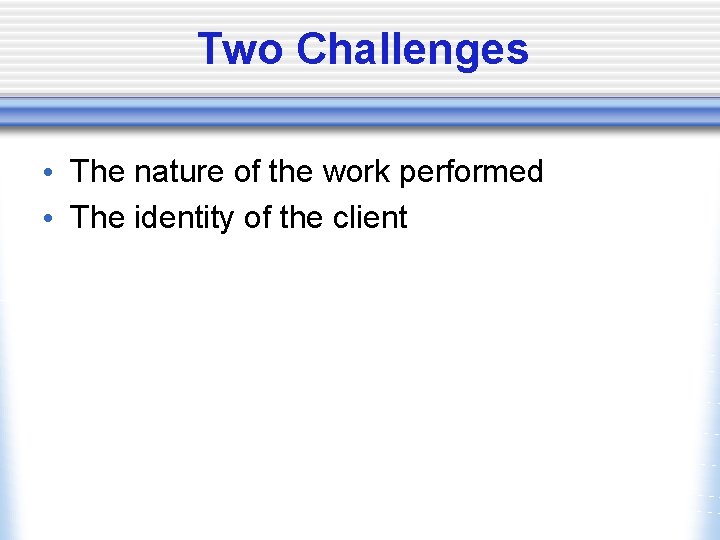 Two Challenges

• The nature of the work performed
• The identity of the client